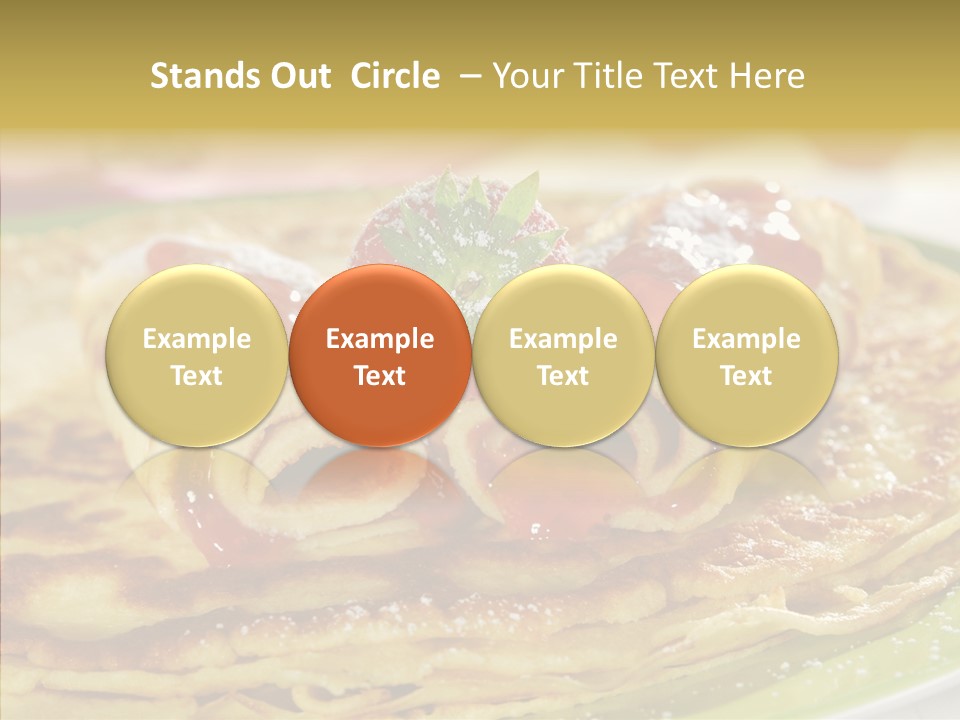 Stands Out Circle – Your Title Text Here

Example Text

Example Text

Example Text

Example Text